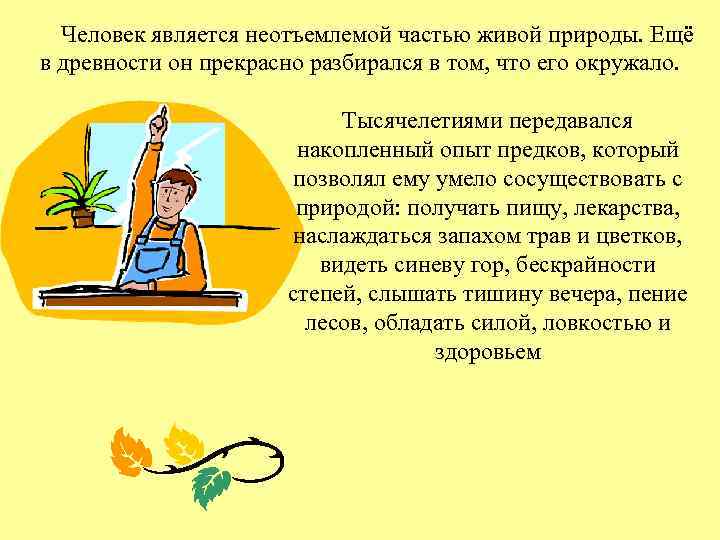 Человек является неотъемлемой частью живой природы. Ещё в древности он прекрасно разбирался в том, что его окружало.

Тысячелетиями передавался накопленный опыт предков, который позволял ему умело сосуществовать с природой: получать пищу, лекарства, наслаждаться запахом трав и цветков, видеть синеву гор, бескрайности степей, слышать тишину вечера, пение лесов, обладать силой, ловкостью и здоровьем